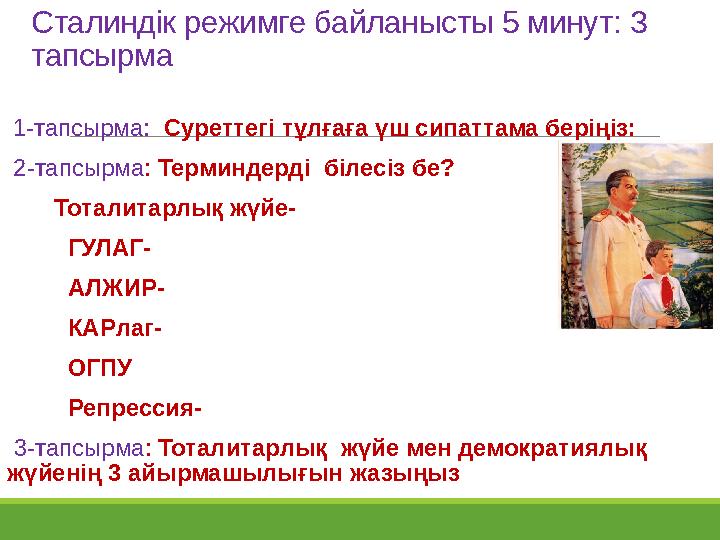 Сталиндік режимге байланысты 5 минут: 3 тапсырма

1-тапсырма: Суреттегі тұлғаға үш сипаттама беріңіз:

2-тапсырма: Терминдерді білесіз бе?

Тоталитарлық жүйе-

ГУЛАГ-

АЛЖИР-

КАРлаг-

ОГПУ

Репрессия-

3-тапсырма: Тоталитарлық жүйе мен демократиялық жүйенің 3 айырмашылығын жазыңыз